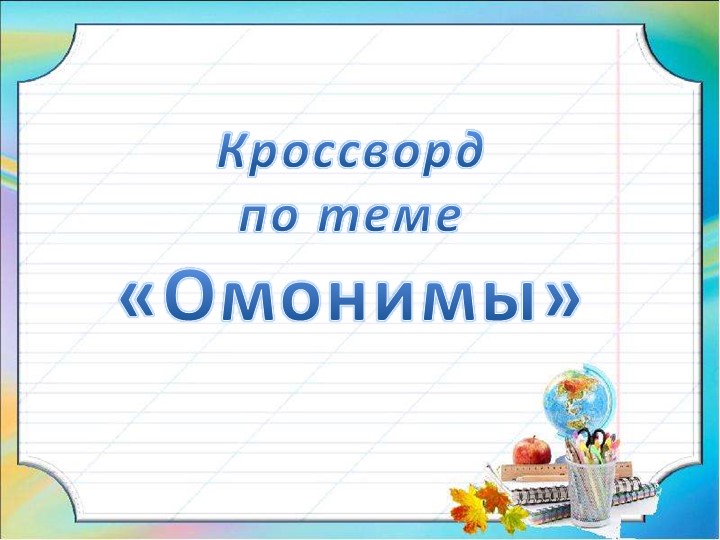 Кроссворд
по теме
«Омонимы»